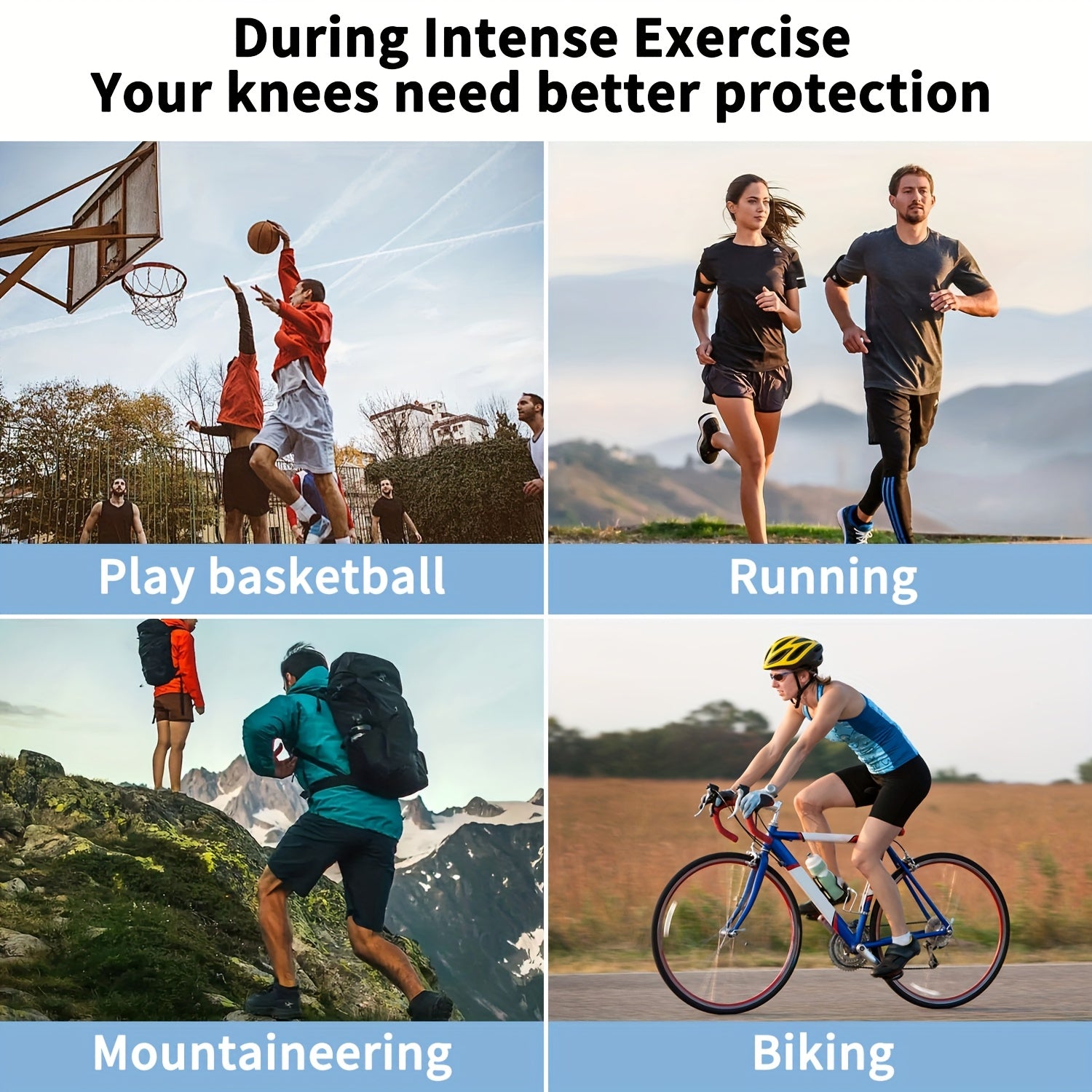 During Intense Exercise
Your knees need better protection

Play basketball

Running

Mountaineering

Biking